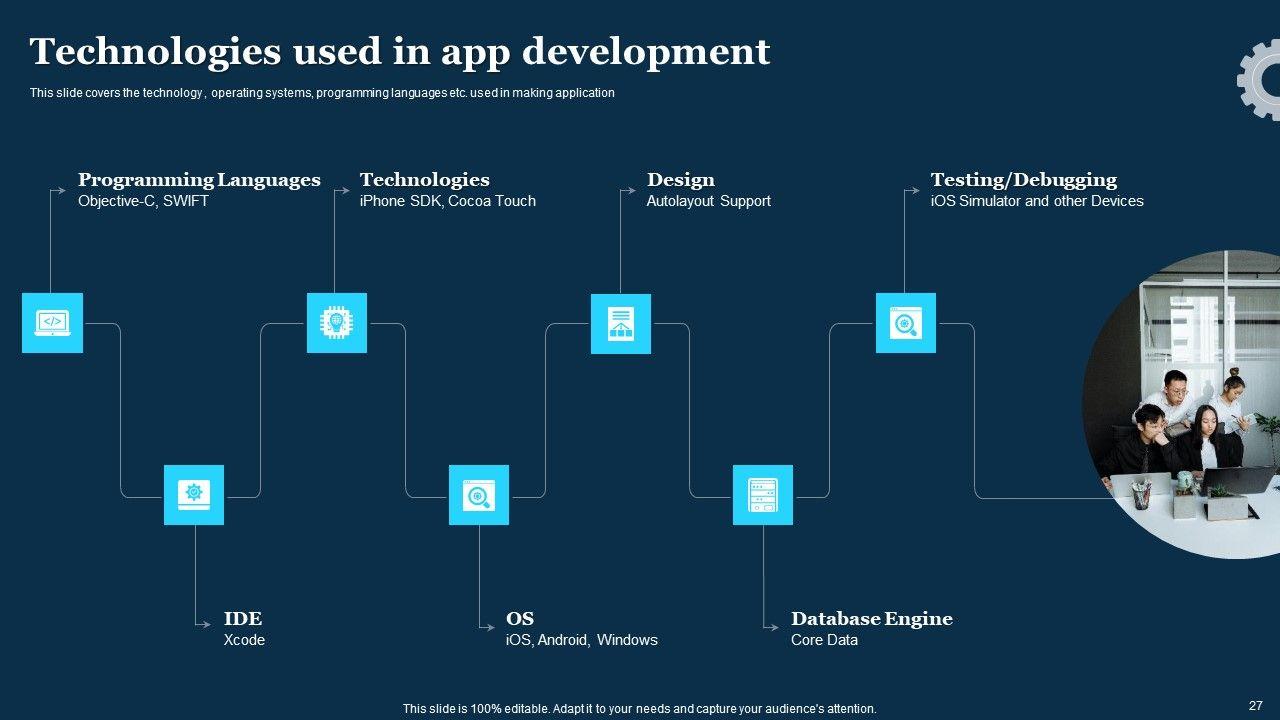 Technologies used in app development

This slide covers the technology , operating systems, programming languages etc. used in making application

Programming Languages
Objective-C, SWIFT

Technologies
iPhone SDK, Cocoa Touch

Design
Autolayout Support

Testing/Debugging
iOS Simulator and other Devices

IDE
Xcode

OS
iOS, Android, Windows

Database Engine
Core Data

This slide is 100% editable. Adapt it to your needs and capture your audience's attention.

27